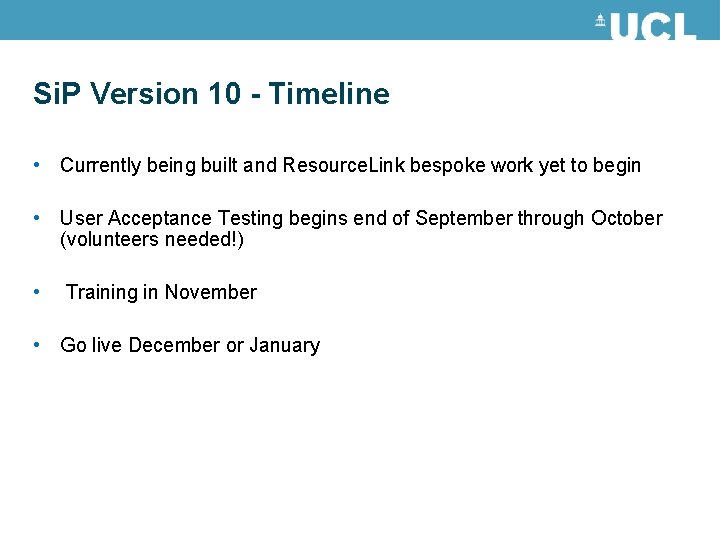 UCL

SiP Version 10 - Timeline

• Currently being built and ResourceLink bespoke work yet to begin

• User Acceptance Testing begins end of September through October (volunteers needed!)

• Training in November

• Go live December or January